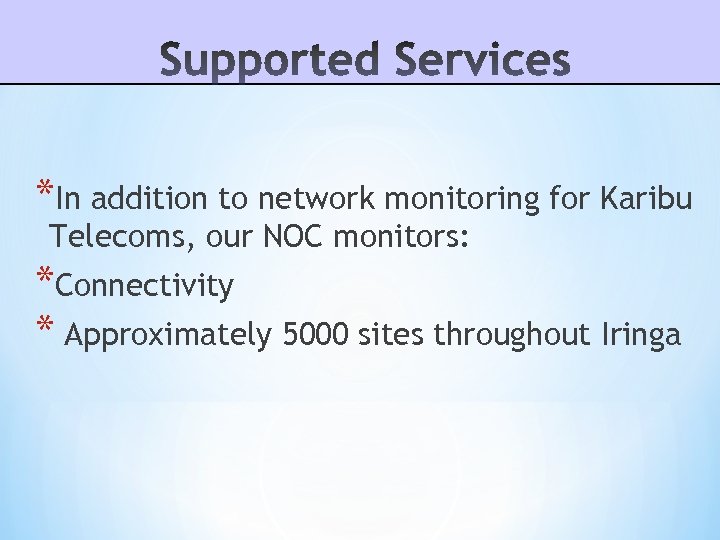 Supported Services

*In addition to network monitoring for Karibu Telecoms, our NOC monitors:

*Connectivity

* Approximately 5000 sites throughout Iringa